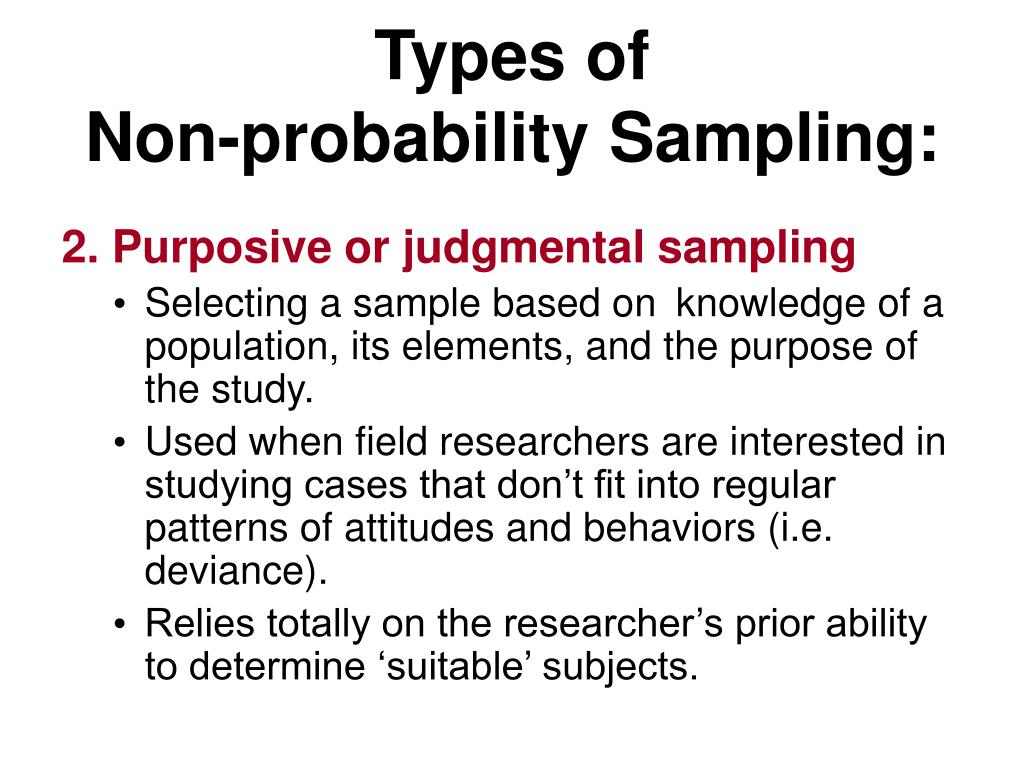 Types of
Non-probability Sampling:

2. Purposive or judgmental sampling

• Selecting a sample based on knowledge of a population, its elements, and the purpose of the study.
• Used when field researchers are interested in studying cases that don’t fit into regular patterns of attitudes and behaviors (i.e. deviance).
• Relies totally on the researcher’s prior ability to determine ‘suitable’ subjects.